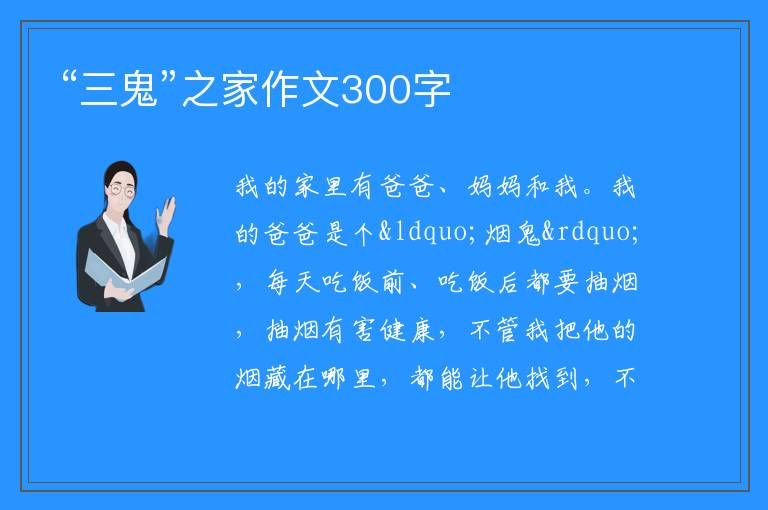 “三鬼”之家作文300字

我的家里有爸爸、妈妈和我。我的爸爸是个&ldquo;烟鬼&rdquo;，每天吃饭前、吃饭后都要抽烟，抽烟有害健康，不管我把他的烟藏在哪里，都能让他找到，不